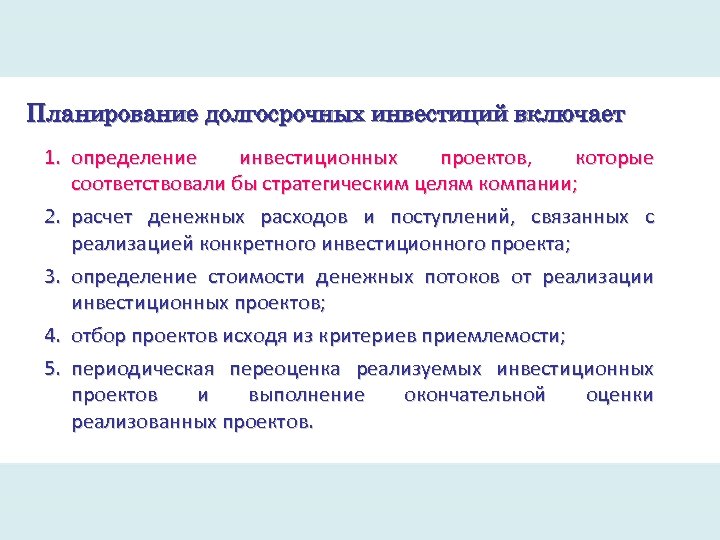 Планирование долгосрочных инвестиций включает

1. определение инвестиционных проектов, которые соответствовали бы стратегическим целям компании;
2. расчет денежных расходов и поступлений, связанных с реализацией конкретного инвестиционного проекта;
3. определение стоимости денежных потоков от реализации инвестиционных проектов;
4. отбор проектов исходя из критериев приемлемости;
5. периодическая переоценка реализуемых инвестиционных проектов и выполнение окончательной оценки реализованных проектов.